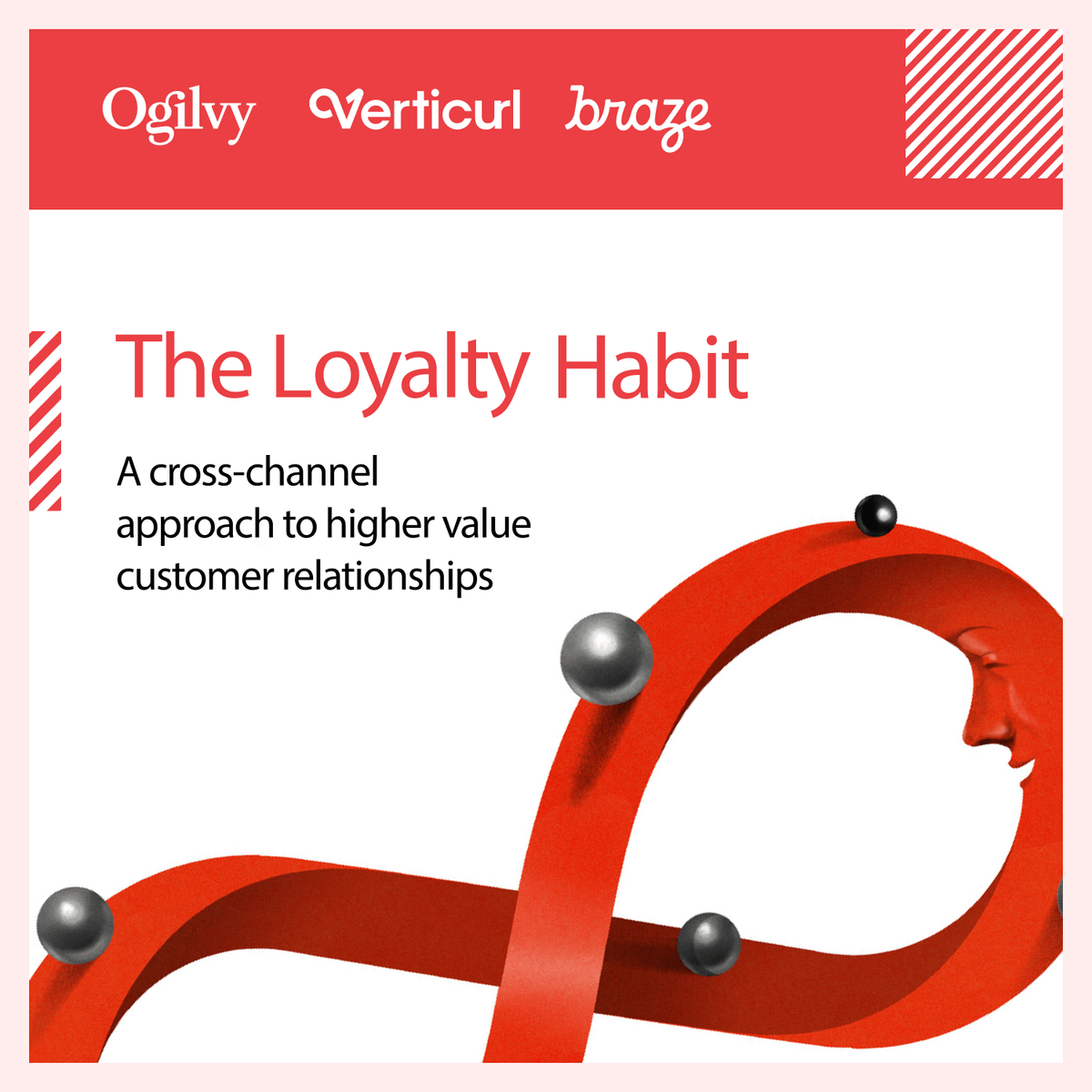 Ogilvy Verticurl braze

The Loyalty Habit

A cross-channel approach to higher value customer relationships